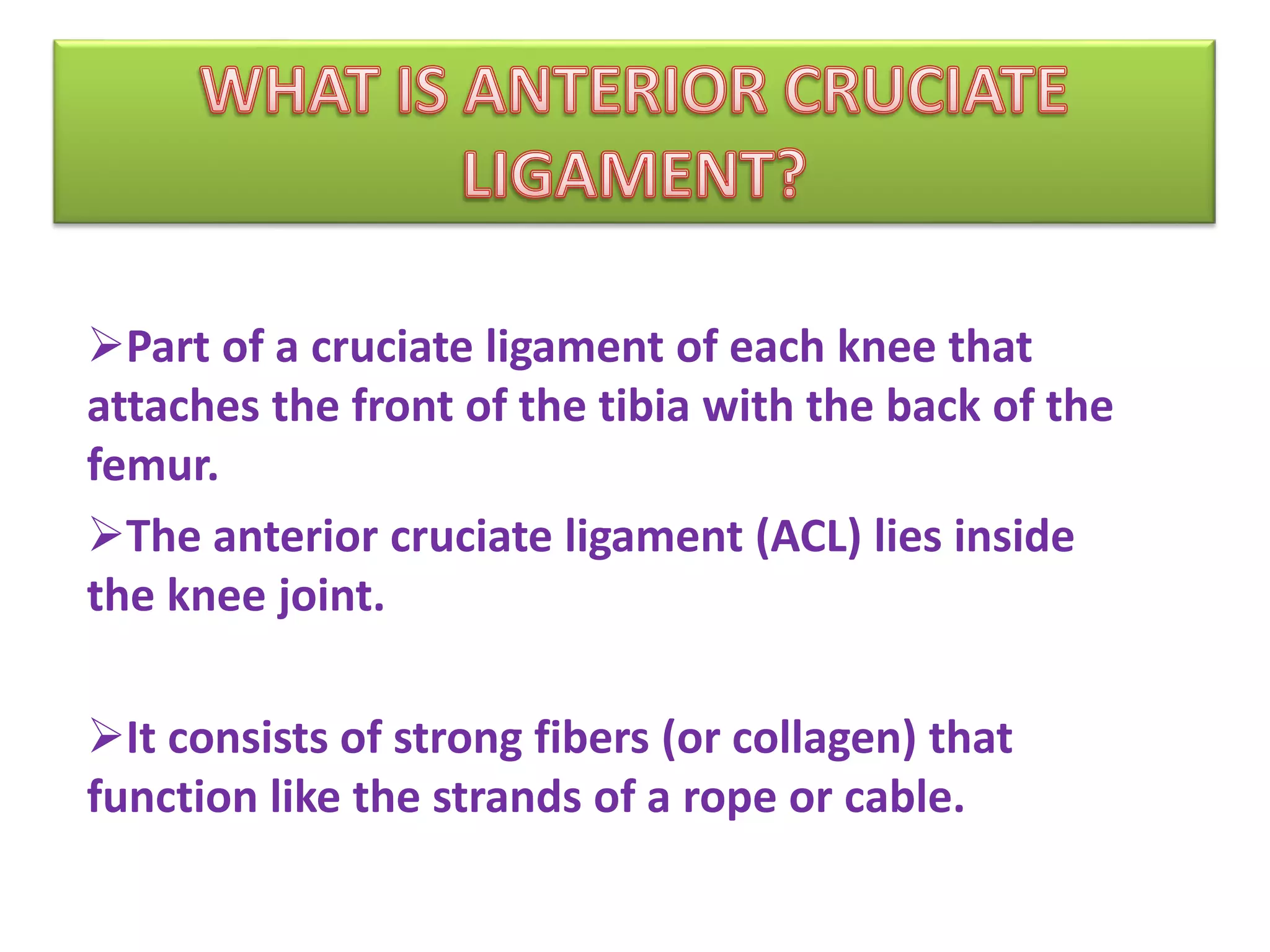 WHAT IS ANTERIOR CRUCIATE LIGAMENT?

➢Part of a cruciate ligament of each knee that attaches the front of the tibia with the back of the femur.

➢The anterior cruciate ligament (ACL) lies inside the knee joint.

➢It consists of strong fibers (or collagen) that function like the strands of a rope or cable.